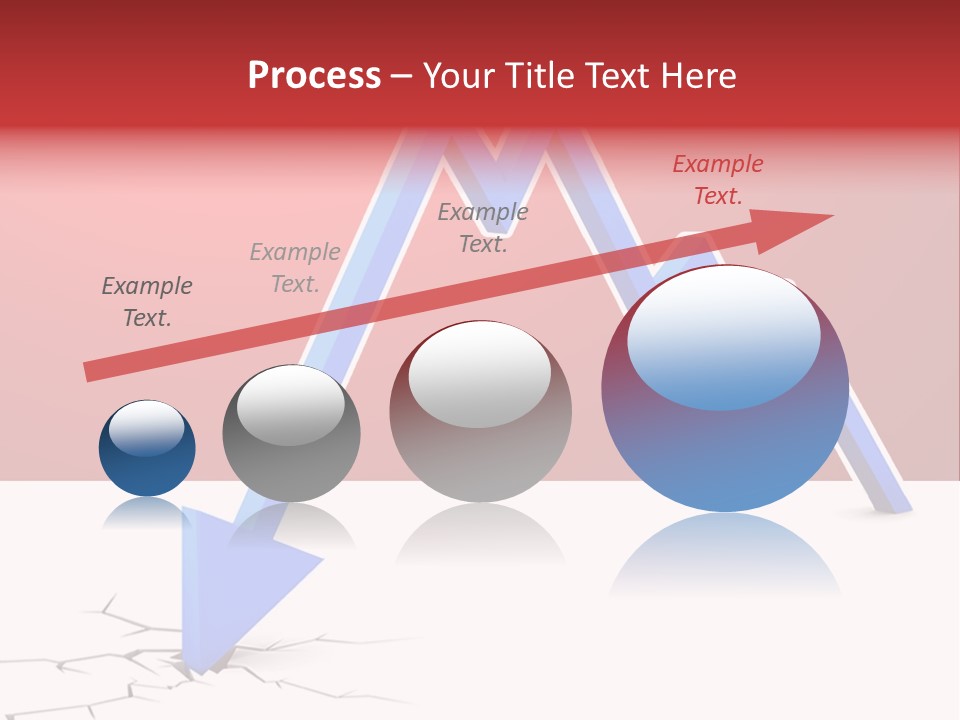 Process – Your Title Text Here

Example Text.

Example Text.

Example Text.

Example Text.